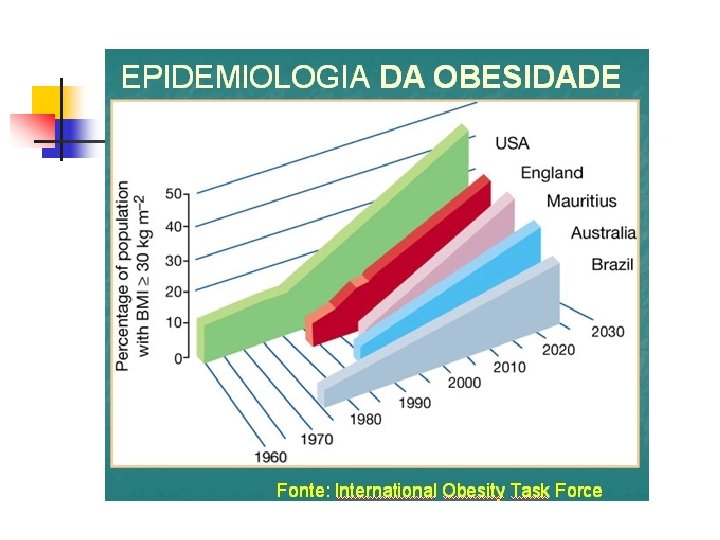 EPIDEMIOLOGIA DA OBESIDADE

Percentage of population with BMI ≥ 30 kg $m^{-2}$

50
40
30
20
10
0

USA
England
Mauritius
Australia
Brazil

1960
1970
1980
1990
2000
2010
2020
2030

Fonte: International Obesity Task Force